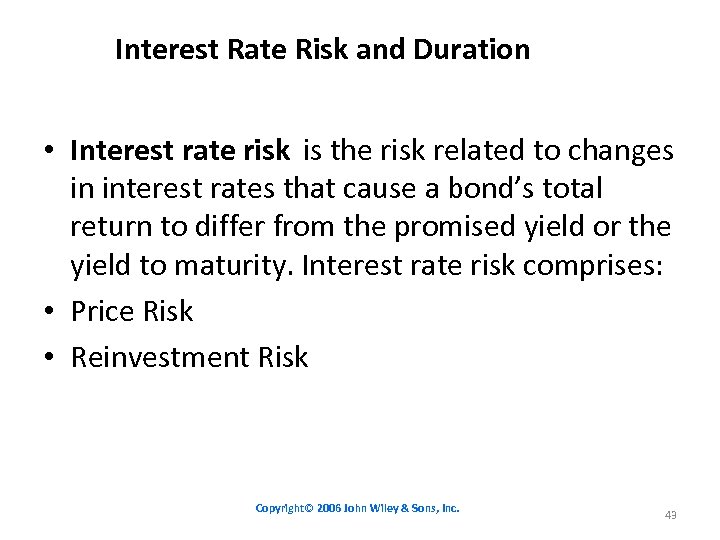 Interest Rate Risk and Duration

• Interest rate risk is the risk related to changes in interest rates that cause a bond's total return to differ from the promised yield or the yield to maturity. Interest rate risk comprises:
• Price Risk
• Reinvestment Risk

Copyright© 2006 John Wiley & Sons, Inc.

43